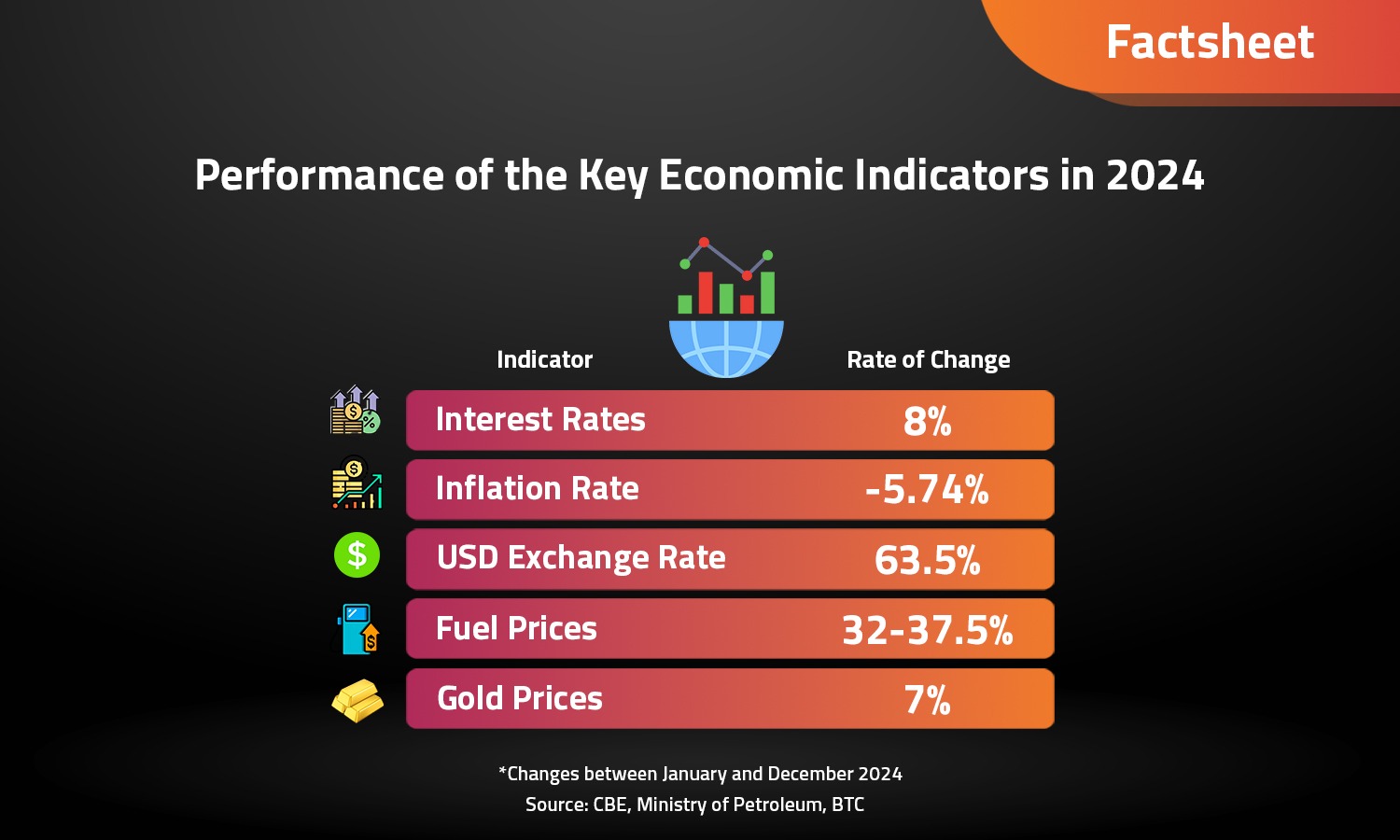 Factsheet

Performance of the Key Economic Indicators in 2024

| Indicator | Rate of Change |
|---|---|
| Interest Rates | 8% |
| Inflation Rate | -5.74% |
| USD Exchange Rate | 63.5% |
| Fuel Prices | 32-37.5% |
| Gold Prices | 7% |

*Changes between January and December 2024
Source: CBE, Ministry of Petroleum, BTC